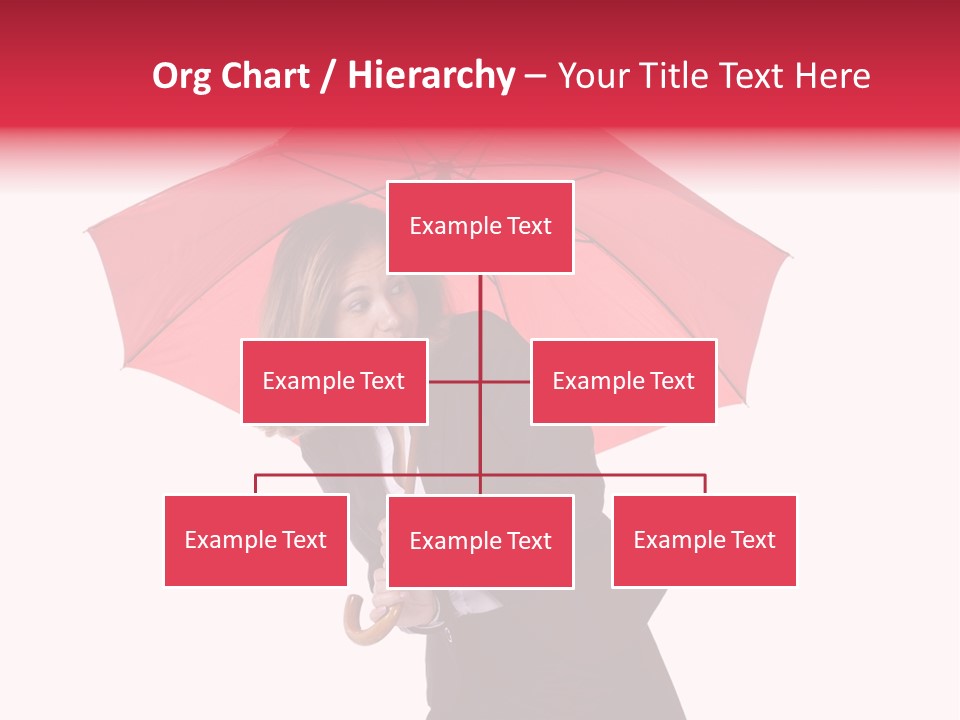 Org Chart / Hierarchy – Your Title Text Here

Example Text

Example Text

Example Text

Example Text

Example Text

Example Text